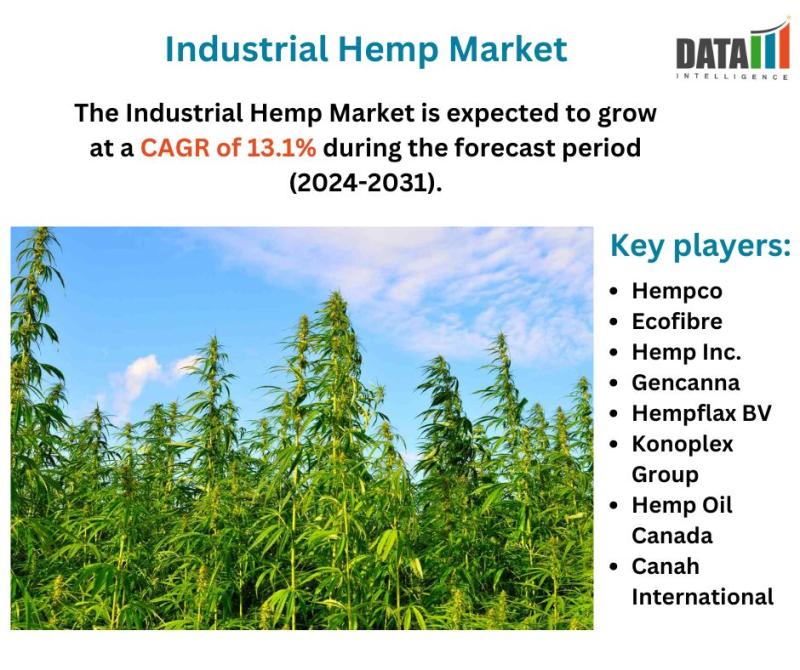 Industrial Hemp Market

DATA INTELLIGENCE

The Industrial Hemp Market is expected to grow at a CAGR of 13.1% during the forecast period (2024-2031).

Key players:

- Hempco
- Ecofibre
- Hemp Inc.
- Gencanna
- Hempflax BV
- Konoplex Group
- Hemp Oil Canada
- Canah International